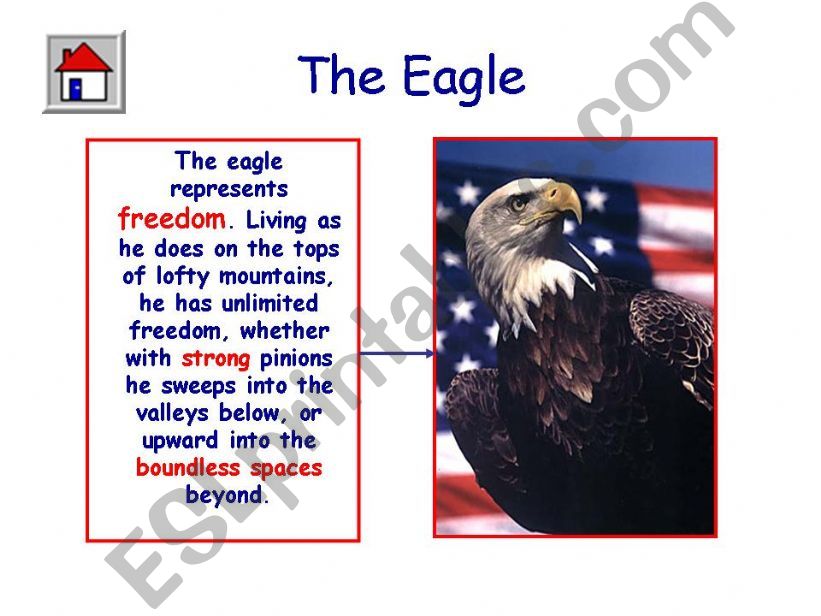 The Eagle

The eagle represents freedom. Living as he does on the tops of lofty mountains, he has unlimited freedom, whether with strong pinions he sweeps into the valleys below, or upward into the boundless spaces beyond.

ESLprintables.com